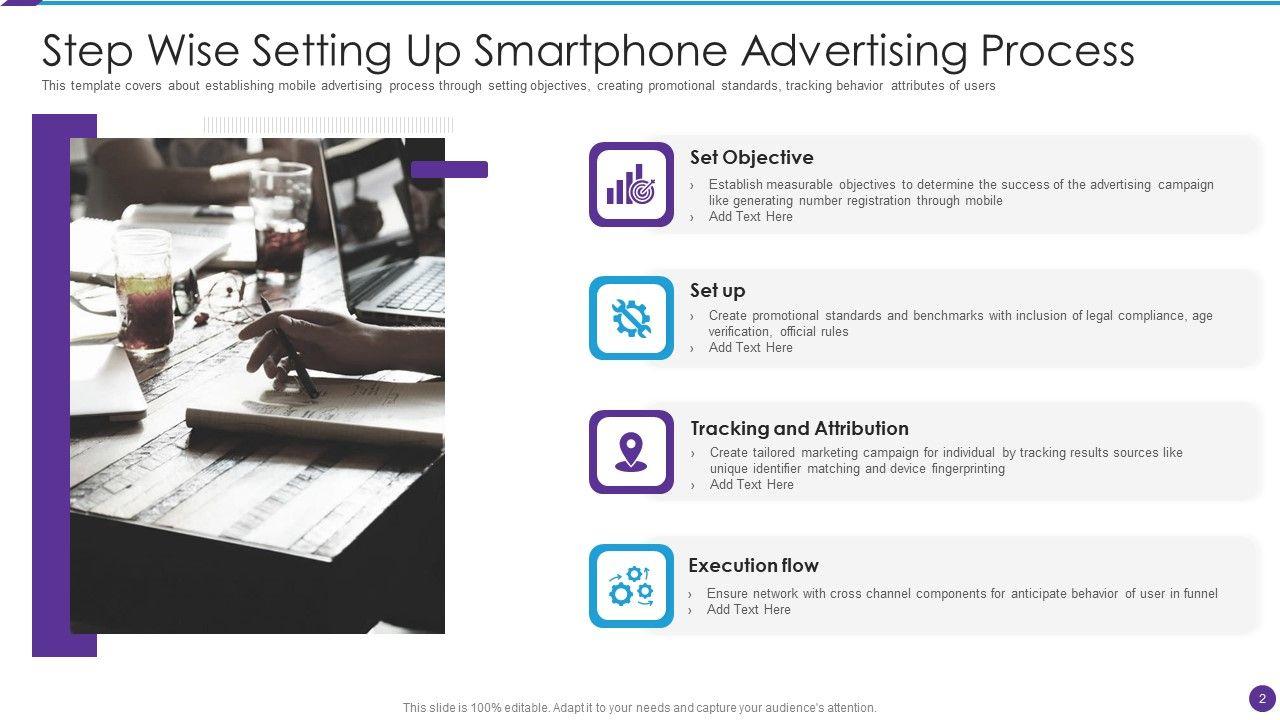 Step Wise Setting Up Smartphone Advertising Process

This template covers about establishing mobile advertising process through setting objectives, creating promotional standards, tracking behavior attributes of users

Set Objective

› Establish measurable objectives to determine the success of the advertising campaign like generating number registration through mobile
› Add Text Here

Set up

› Create promotional standards and benchmarks with inclusion of legal compliance, age verification, official rules
› Add Text Here

Tracking and Attribution

› Create tailored marketing campaign for individual by tracking results sources like unique identifier matching and device fingerprinting
› Add Text Here

Execution flow

› Ensure network with cross channel components for anticipate behavior of user in funnel
› Add Text Here

This slide is 100% editable. Adapt it to your needs and capture your audience's attention.

2